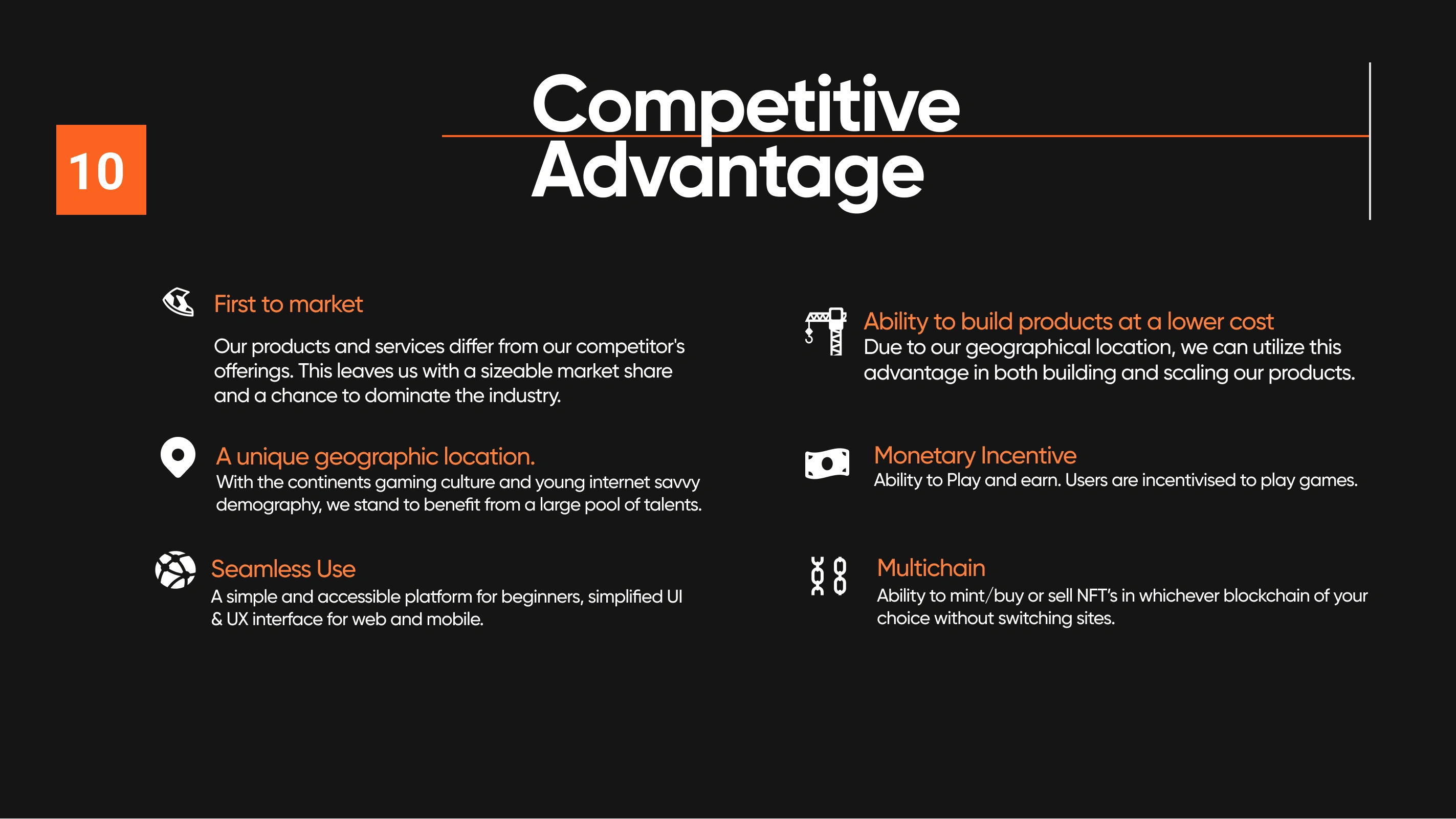 10

Competitive Advantage

First to market

Our products and services differ from our competitor's offerings. This leaves us with a sizeable market share and a chance to dominate the industry.

A unique geographic location.
With the continents gaming culture and young internet savvy demography, we stand to benefit from a large pool of talents.

Seamless Use
A simple and accessible platform for beginners, simplified UI & UX interface for web and mobile.

Ability to build products at a lower cost
Due to our geographical location, we can utilize this advantage in both building and scaling our products.

Monetary Incentive
Ability to Play and earn. Users are incentivised to play games.

Multichain
Ability to mint/buy or sell NFT's in whichever blockchain of your choice without switching sites.